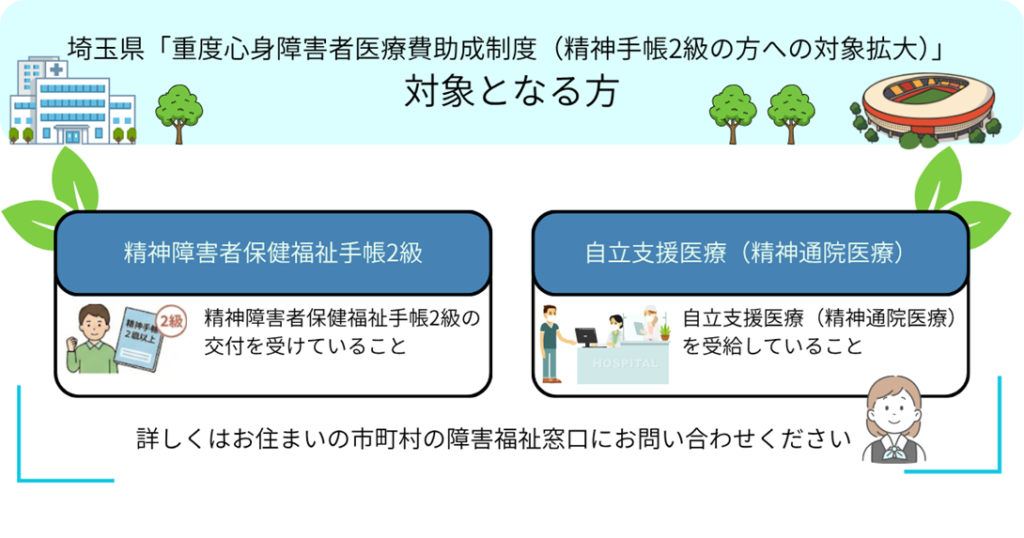 埼玉県「重度心身障害者医療費助成制度（精神手帳2級の方への対象拡大）」
対象となる方

精神障害者保健福祉手帳2級

精神手帳 2級以上

2級

精神障害者保健福祉手帳2級の交付を受けていること

自立支援医療（精神通院医療）

HOSPITAL

自立支援医療（精神通院医療）を受給していること

詳しくはお住まいの市町村の障害福祉窓口にお問い合わせください